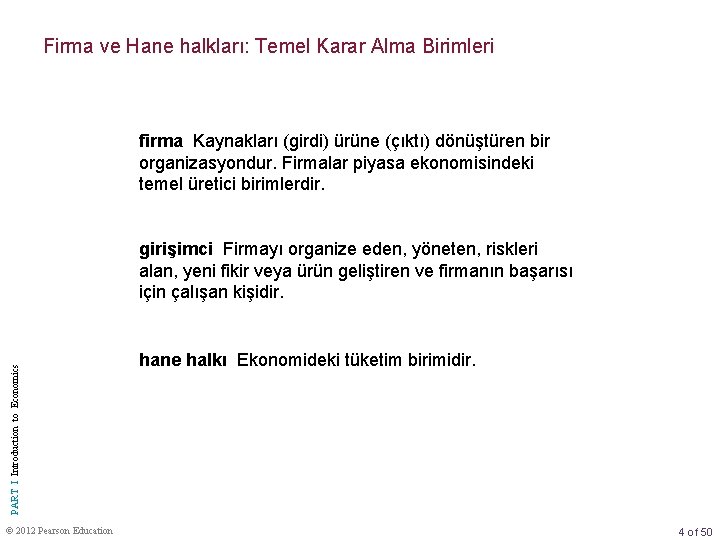 Firma ve Hane halkları: Temel Karar Alma Birimleri

firma Kaynakları (girdi) ürüne (çıktı) dönüştüren bir organizasyondur. Firmalar piyasa ekonomisindeki temel üretici birimlerdir.

girişimci Firmayı organize eden, yöneten, riskleri alan, yeni fikir veya ürün geliştiren ve firmanın başarısı için çalışan kişidir.

hane halkı Ekonomideki tüketim birimidir.

PART I Introduction to Economics

© 2012 Pearson Education

4 of 50